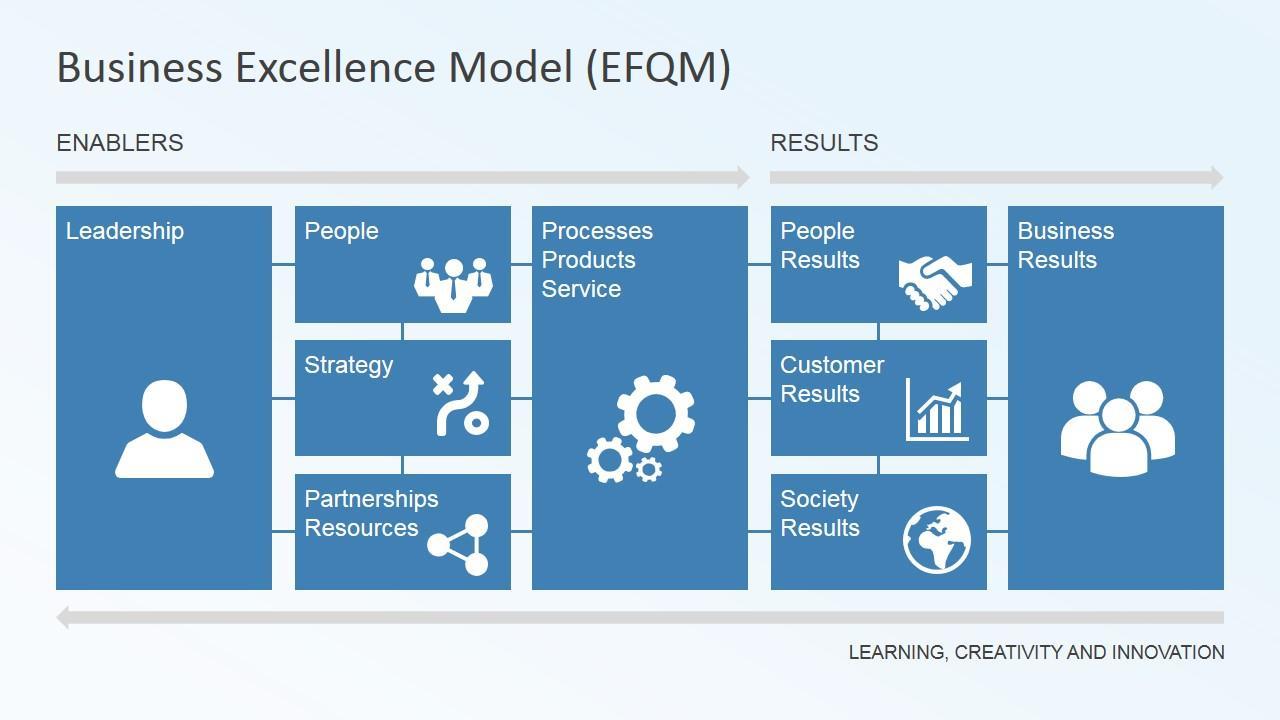 Business Excellence Model (EFQM)

ENABLERS

RESULTS

Leadership

People

Strategy

Partnerships
Resources

Processes
Products
Service

People
Results

Customer
Results

Society
Results

Business
Results

LEARNING, CREATIVITY AND INNOVATION